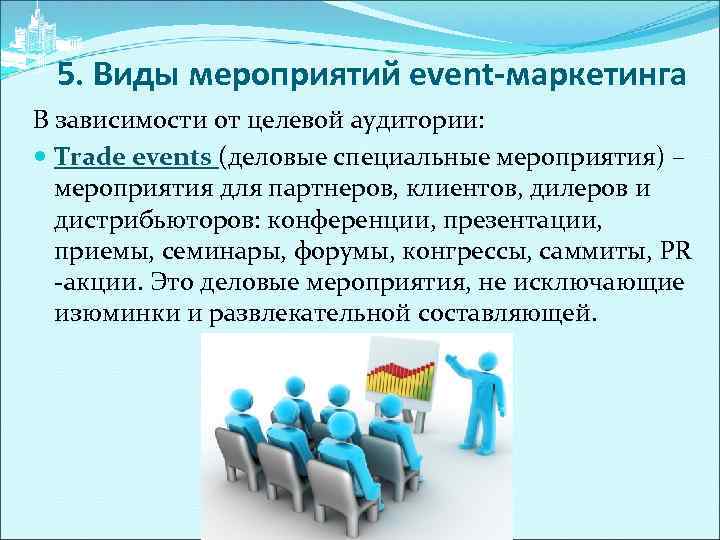 5. Виды мероприятий event-маркетинга

В зависимости от целевой аудитории:

Trade events (деловые специальные мероприятия) – мероприятия для партнеров, клиентов, дилеров и дистрибьюторов: конференции, презентации, приемы, семинары, форумы, конгрессы, саммиты, PR -акции. Это деловые мероприятия, не исключающие изюминки и развлекательной составляющей.